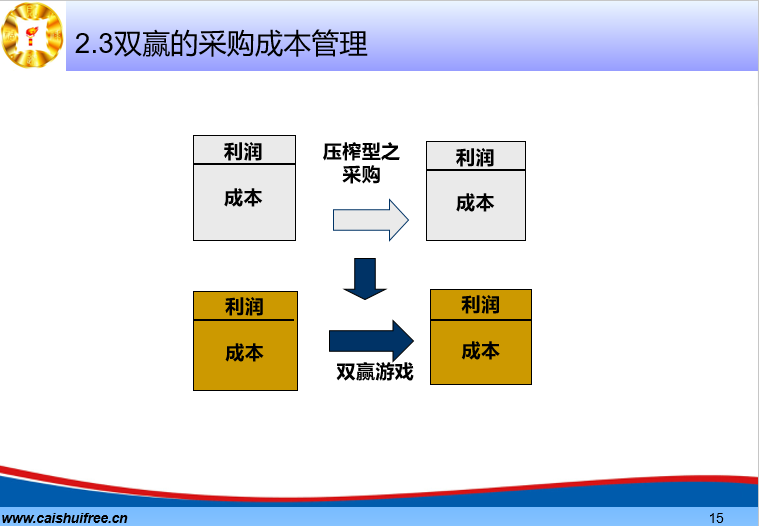 2.3双赢的采购成本管理

利润

成本

压榨型之采购

利润

成本

利润

成本

双赢游戏

利润

成本

www.caishuifree.cn

15